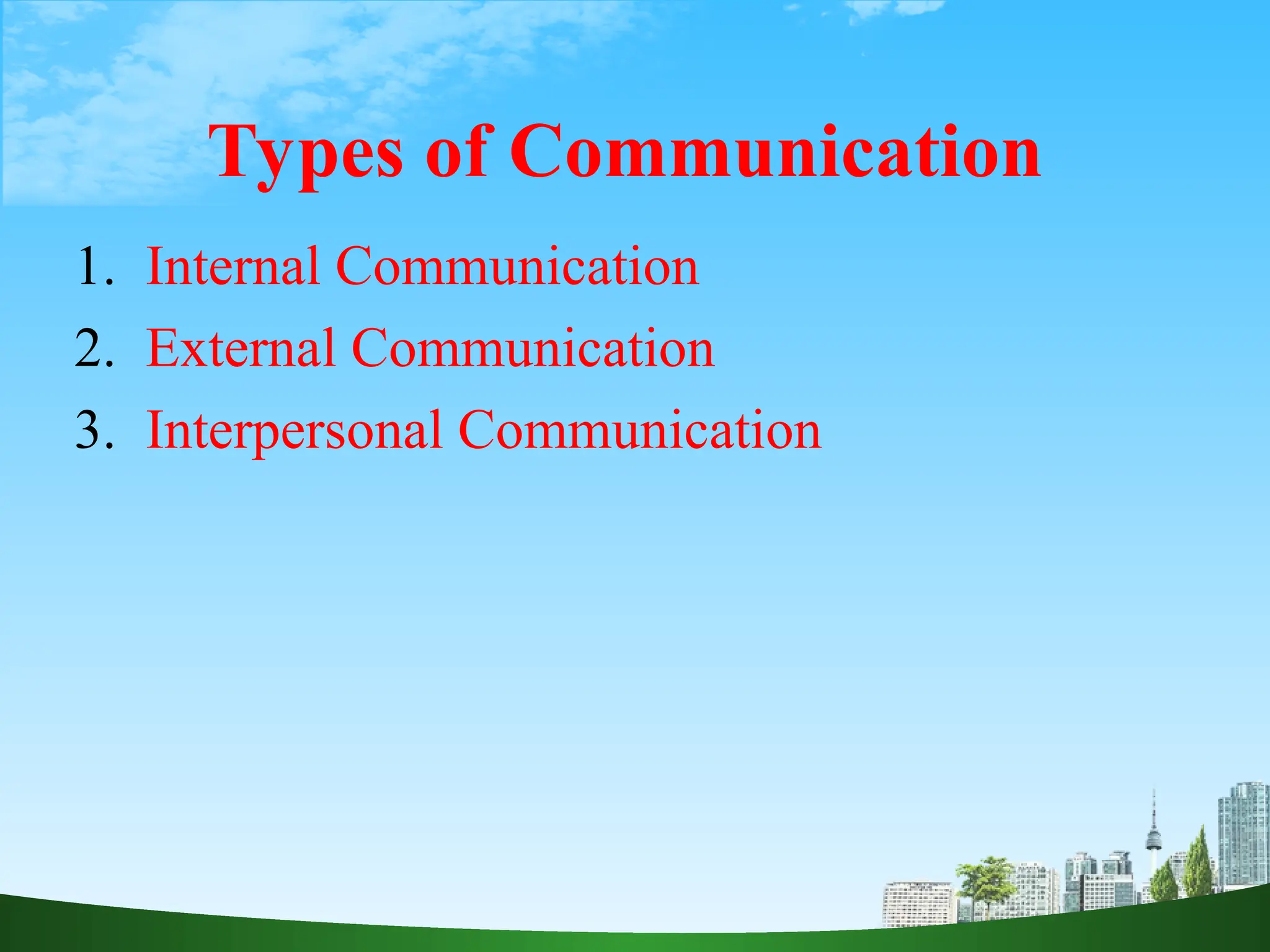 Types of Communication

1. Internal Communication
2. External Communication
3. Interpersonal Communication